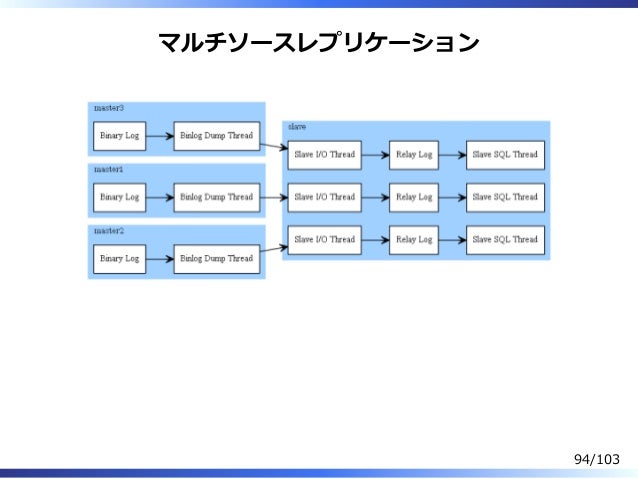 マルチソースレプリケーション

master3

Binary Log

Binlog Dump Thread

master1

Binary Log

Binlog Dump Thread

master2

Binary Log

Binlog Dump Thread

slave

Slave I/O Thread

Relay Log

Slave SQL Thread

Slave I/O Thread

Relay Log

Slave SQL Thread

Slave I/O Thread

Relay Log

Slave SQL Thread

94/103